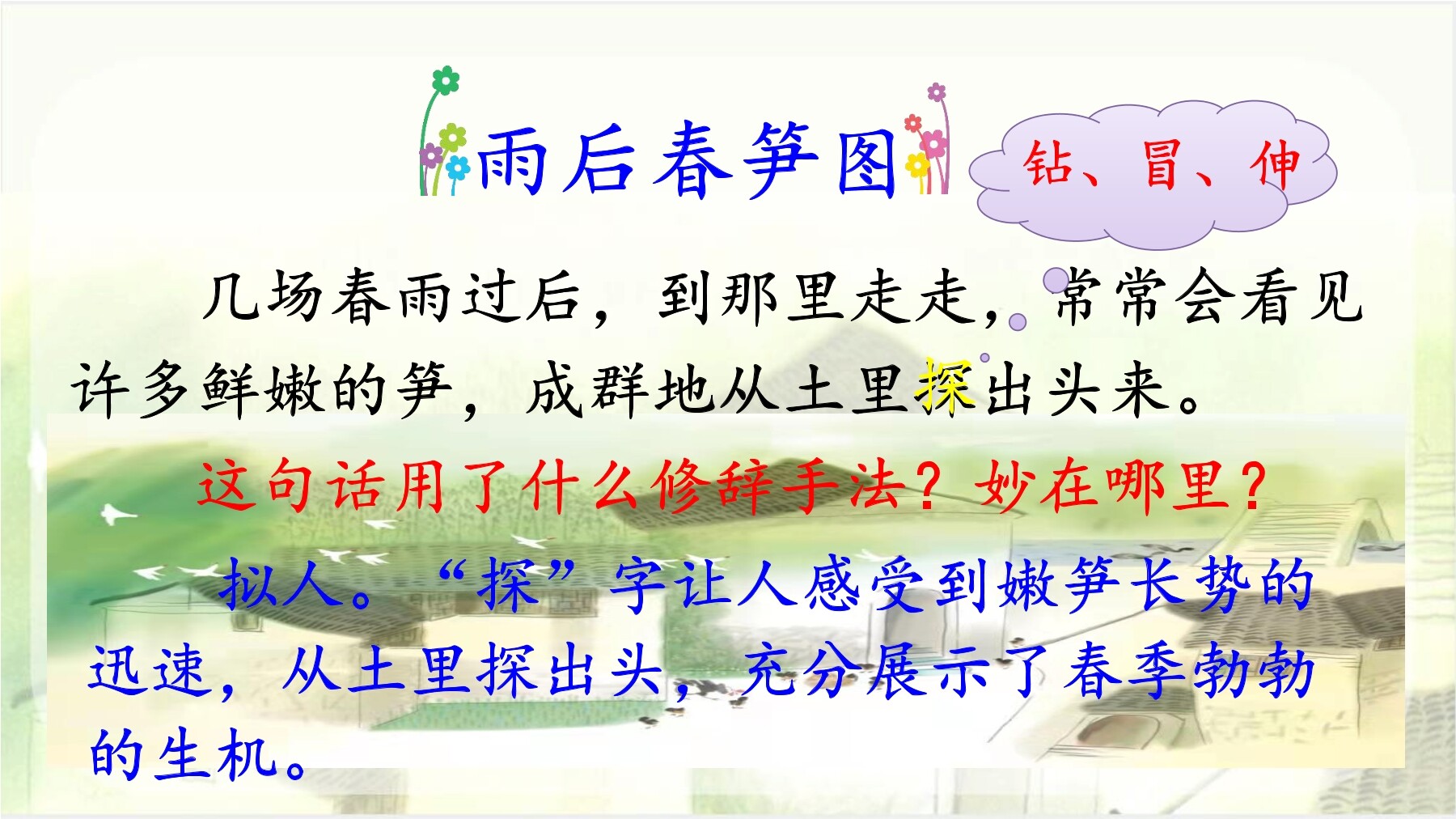 雨后春笋图

钻、冒、伸

几场春雨过后，到那里走走，常常会看见许多鲜嫩的笋，成群地从土里探出头来。

这句话用了什么修辞手法？妙在哪里？

拟人。“探”字让人感受到嫩笋长势的迅速，从土里探出头，充分展示了春季勃勃的生机。